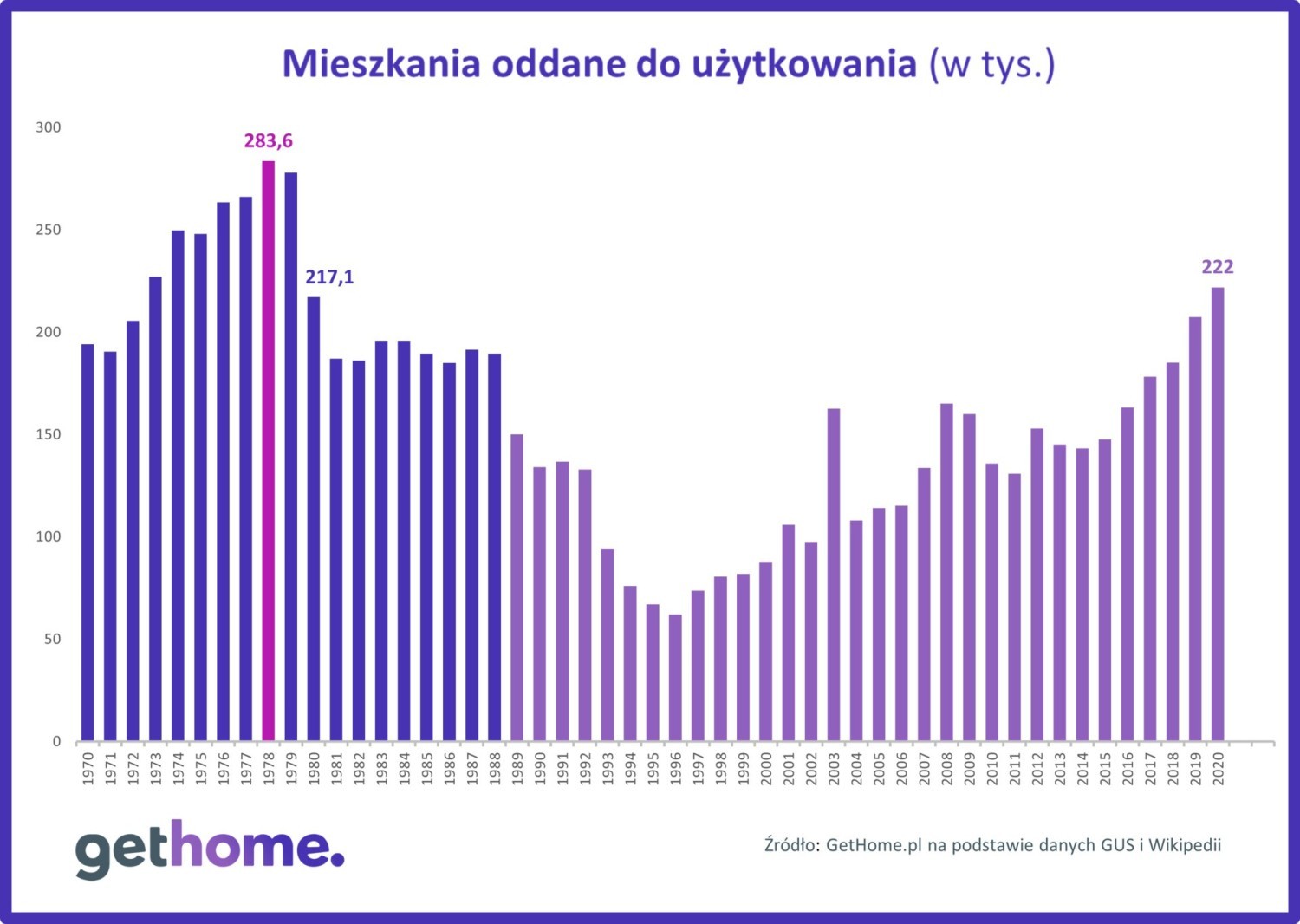 Mieszkania oddane do użytkowania (w tys.)

300
250
200
150
100
50
0

283,6
217,1
222

1970 1971 1972 1973 1974 1975 1976 1977 1978 1979 1980 1981 1982 1983 1984 1985 1986 1987 1988 1989 1990 1991 1992 1993 1994 1995 1996 1997 1998 1999 2000 2001 2002 2003 2004 2005 2006 2007 2008 2009 2010 2011 2012 2013 2014 2015 2016 2017 2018 2019 2020

gethome.

Źródło: GetHome.pl na podstawie danych GUS i Wikipedii